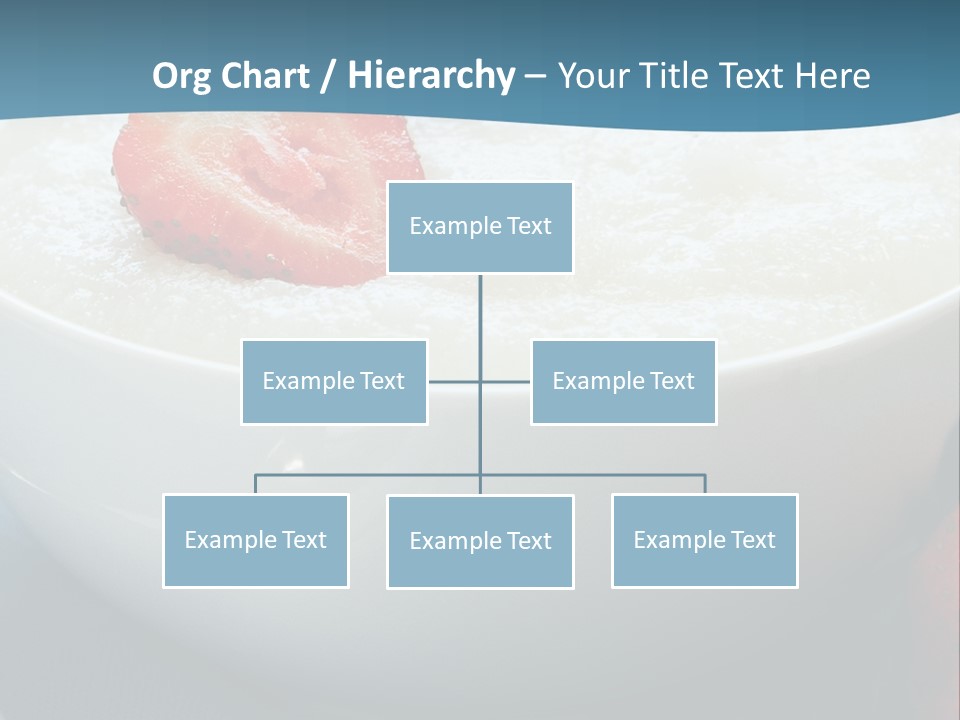 Org Chart / Hierarchy – Your Title Text Here

Example Text

Example Text

Example Text

Example Text

Example Text

Example Text